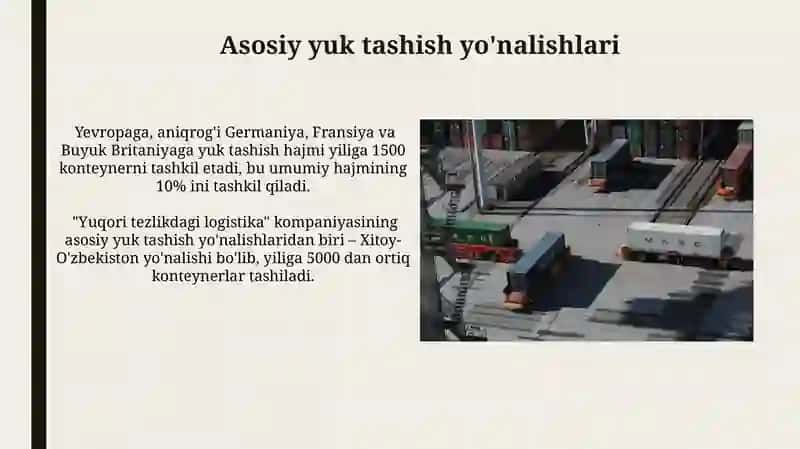 Asosiy yuk tashish yo'nalishlari

Yevropaga, aniqrog'i Germaniya, Fransiya va Buyuk Britaniyaga yuk tashish hajmi yiliga 1500 konteynerni tashkil etadi, bu umumiy hajmining 10% ini tashkil qiladi.

"Yuqori tezlikdagi logistika" kompaniyasining asosiy yuk tashish yo'nalishlaridan biri – Xitoy-O'zbekiston yo'nalishi bo'lib, yiliga 5000 dan ortiq konteynerlar tashiladi.

MSC